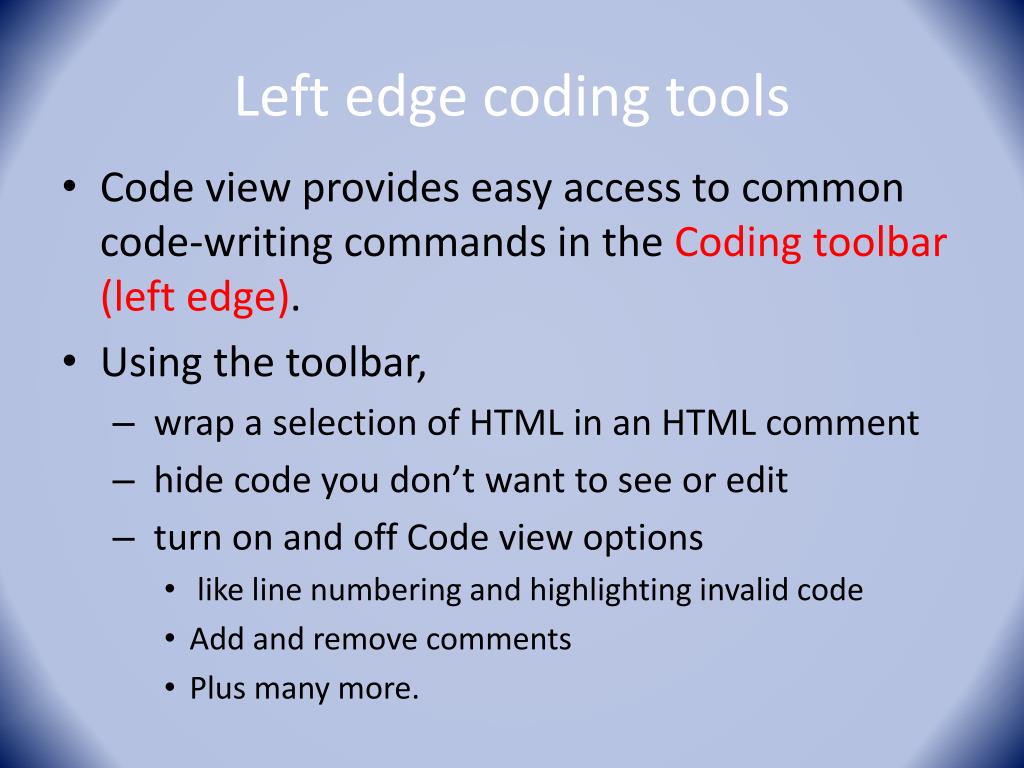 Left edge coding tools

• Code view provides easy access to common code-writing commands in the Coding toolbar (left edge).
• Using the toolbar,
– wrap a selection of HTML in an HTML comment
– hide code you don’t want to see or edit
– turn on and off Code view options
• like line numbering and highlighting invalid code
• Add and remove comments
• Plus many more.